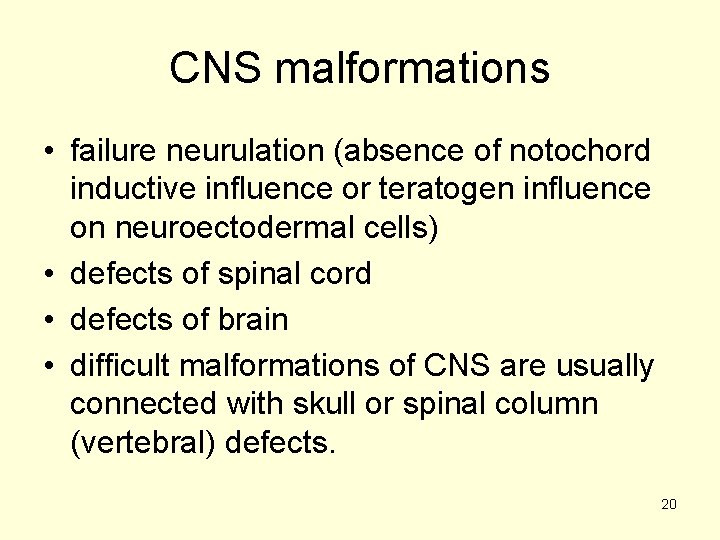 CNS malformations

• failure neurulation (absence of notochord inductive influence or teratogen influence on neuroectodermal cells)
• defects of spinal cord
• defects of brain
• difficult malformations of CNS are usually connected with skull or spinal column (vertebral) defects.

20